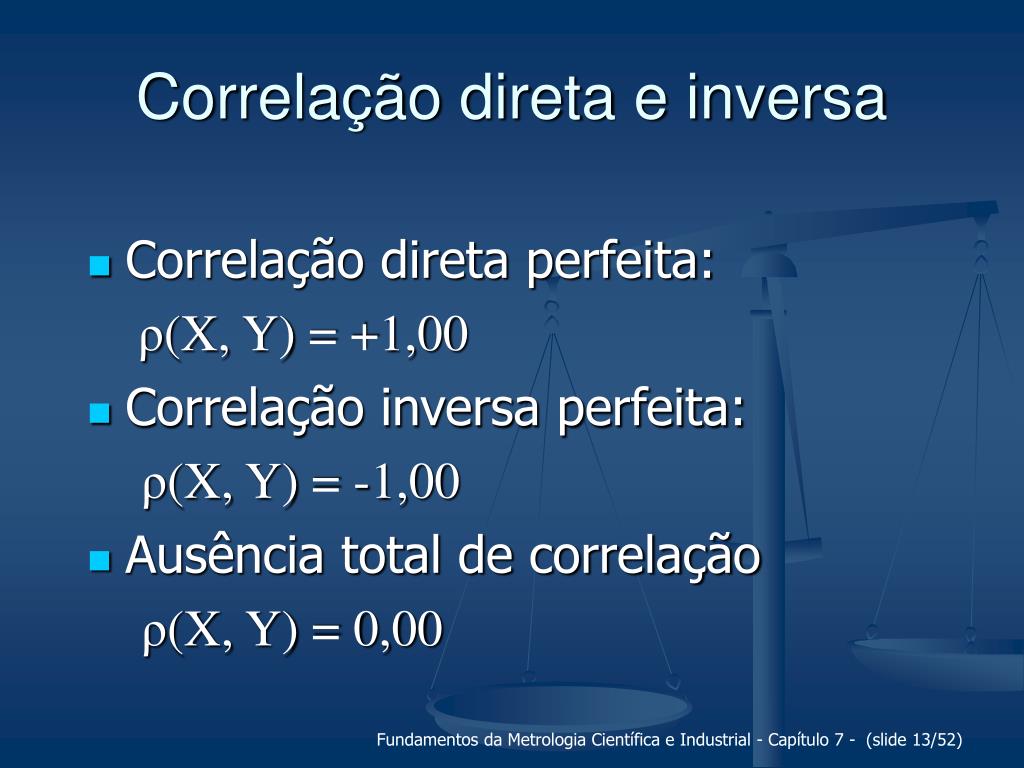 Correlação direta e inversa

Correlação direta perfeita:

$\rho(X, Y) = +1,00$

Correlação inversa perfeita:

$\rho(X, Y) = -1,00$

Ausência total de correlação

$\rho(X, Y) = 0,00$

Fundamentos da Metrologia Científica e Industrial - Capítulo 7 - (slide 13/52)